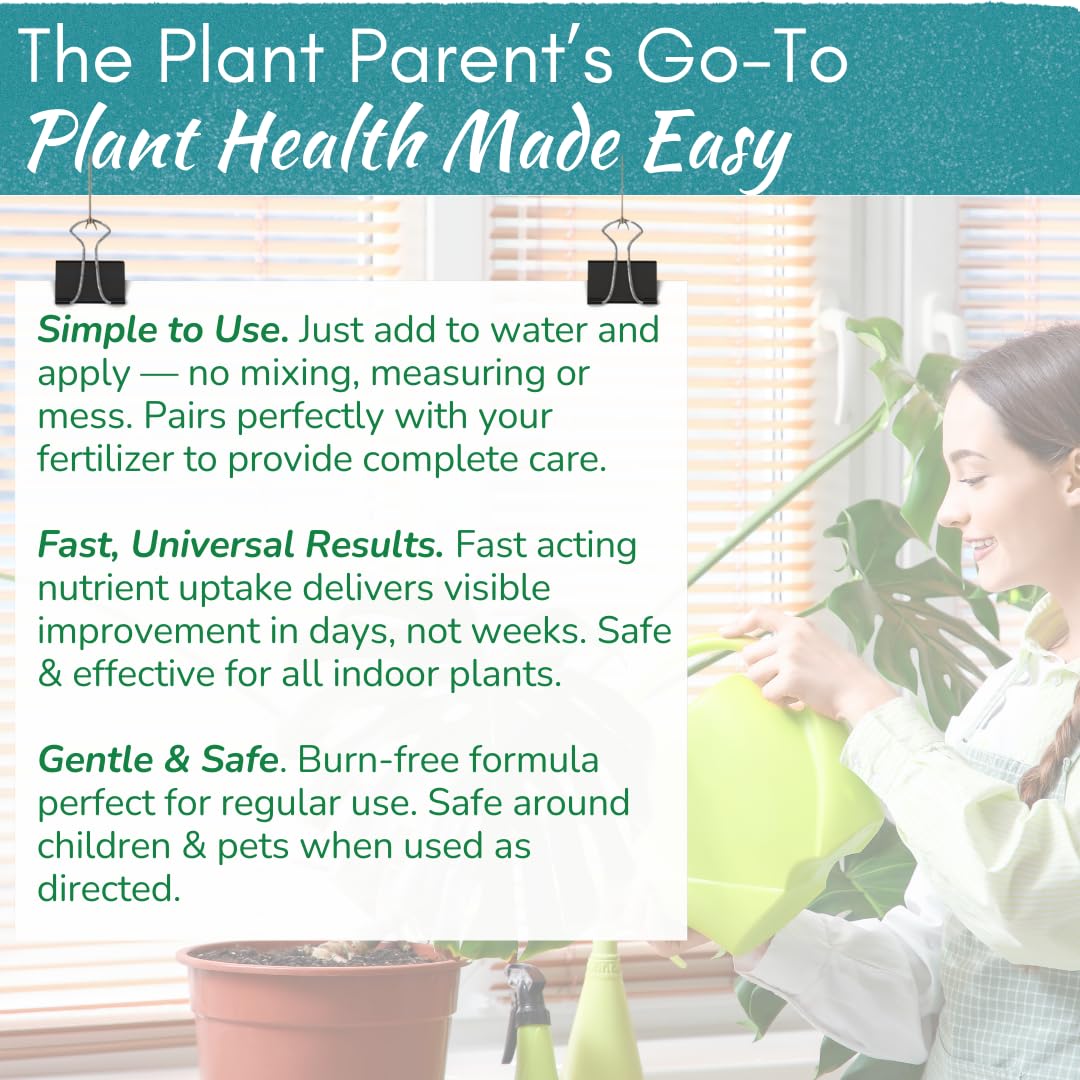 The Plant Parent's Go-To
Plant Health Made Easy

Simple to Use. Just add to water and apply — no mixing, measuring or mess. Pairs perfectly with your fertilizer to provide complete care.

Fast, Universal Results. Fast acting nutrient uptake delivers visible improvement in days, not weeks. Safe & effective for all indoor plants.

Gentle & Safe. Burn-free formula perfect for regular use. Safe around children & pets when used as directed.